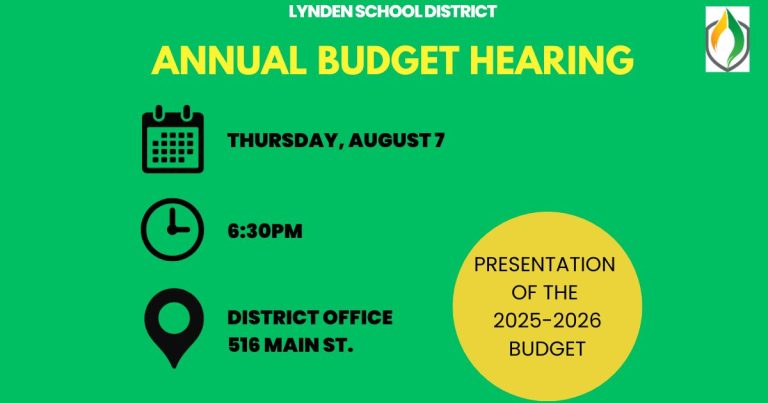 LYNDEN SCHOOL DISTRICT

ANNUAL BUDGET HEARING

THURSDAY, AUGUST 7

6:30PM

DISTRICT OFFICE
516 MAIN ST.

PRESENTATION OF THE 2025-2026 BUDGET